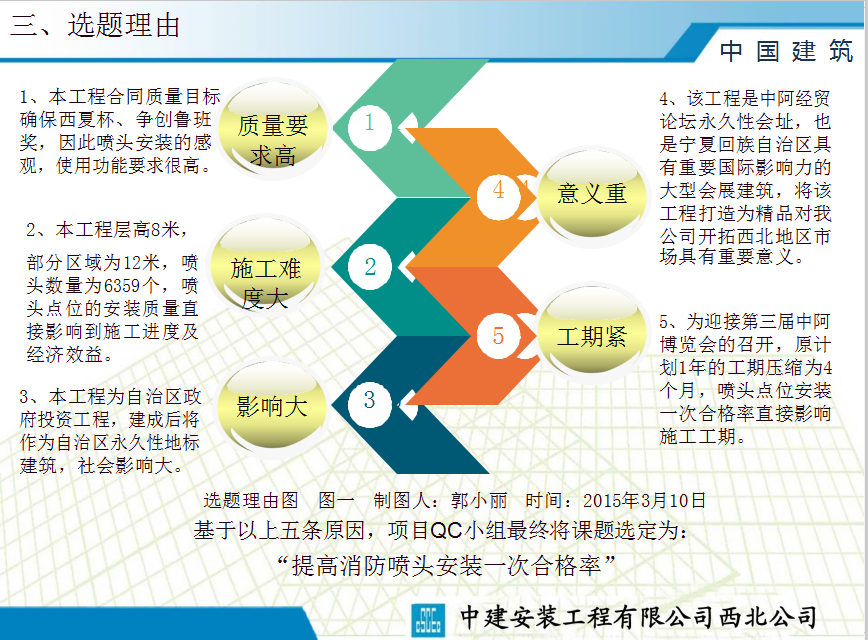 三、选题理由

中国建筑

1、本工程合同质量目标确保西夏杯、争创鲁班奖，因此喷头安装的感观，使用功能要求很高。

质量要求高

1

2、本工程层高8米，

部分区域为12米，喷头数量为6359个，喷头点位的安装质量直接影响到施工进度及经济效益。

施工难度大

2

3、本工程为自治区政府投资工程，建成后将作为自治区永久性地标建筑，社会影响大。

影响大

3

4

意义重

4、该工程是中阿经贸论坛永久性会址，也是宁夏回族自治区具有重要国际影响力的大型会展建筑，将该工程打造为精品对我公司开拓西北地区市场具有重要意义。

5

工期紧

5、为迎接第三届中阿博览会的召开，原计划1年的工期压缩为4个月，喷头点位安装一次合格率直接影响施工工期。

选题理由图　图一　制图人：郭小丽　时间：2015年3月10日

基于以上五条原因，项目QC小组最终将课题选定为：

“提高消防喷头安装一次合格率”

中建安装工程有限公司西北公司